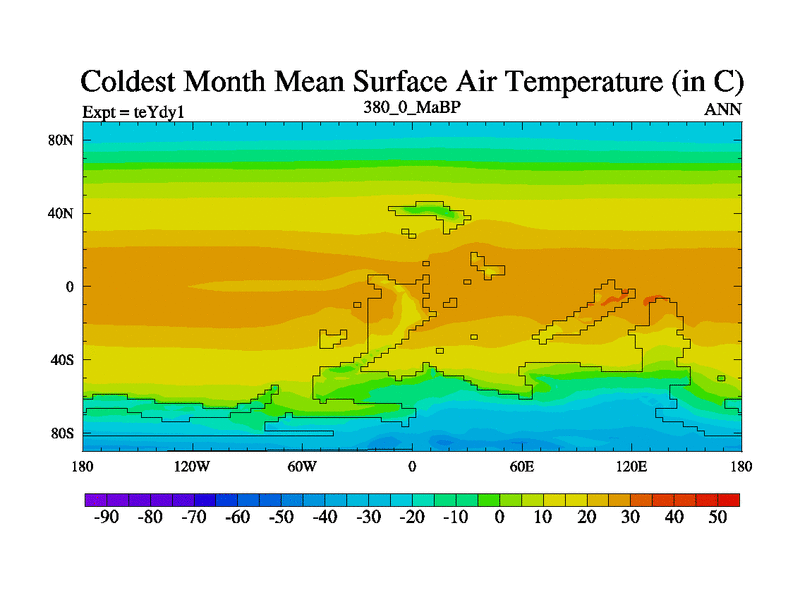 Coldest Month Mean Surface Air Temperature (in C)

Expt = teYdy1

380_0_MaBP

ANN

80N

40N

0

40S

80S

180

120W

60W

0

60E

120E

180

-90 -80 -70 -60 -50 -40 -30 -20 -10 0 10 20 30 40 50